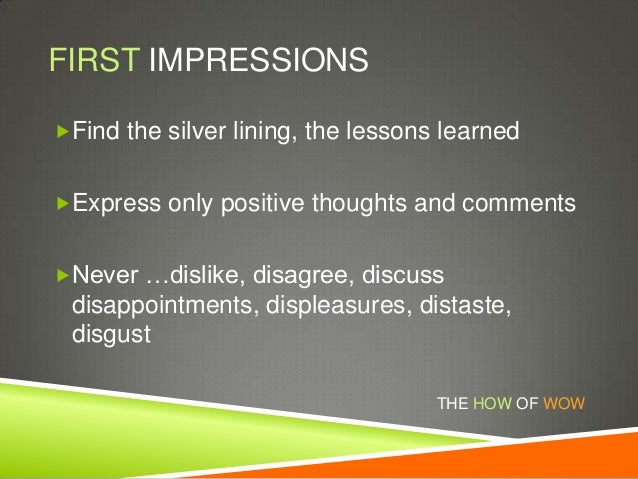 FIRST IMPRESSIONS

▶ Find the silver lining, the lessons learned

▶ Express only positive thoughts and comments

▶ Never …dislike, disagree, discuss disappointments, displeasures, distaste, disgust

THE HOW OF WOW